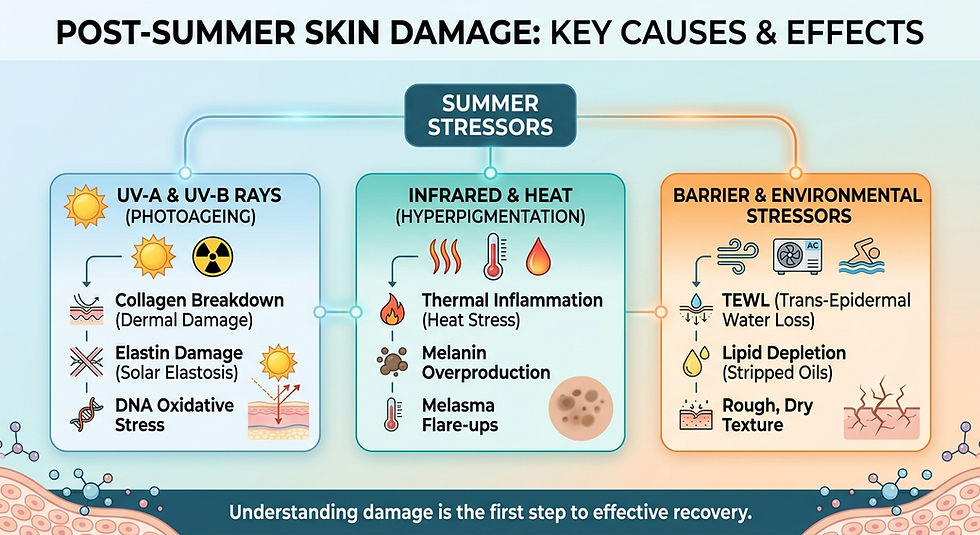 POST-SUMMER SKIN DAMAGE: KEY CAUSES & EFFECTS

SUMMER STRESSORS

UV-A & UV-B RAYS (PHOTOAGEING)

Collagen Breakdown (Dermal Damage)

Elastin Damage (Solar Elastosis)

DNA Oxidative Stress

INFRARED & HEAT (HYPERPIGMENTATION)

Thermal Inflammation (Heat Stress)

Melanin Overproduction

Melasma Flare-ups

BARRIER & ENVIRONMENTAL STRESSORS

AC

TEWL (Trans-Epidermal Water Loss)

Lipid Depletion (Stripped Oils)

Rough, Dry Texture

Understanding damage is the first step to effective recovery.